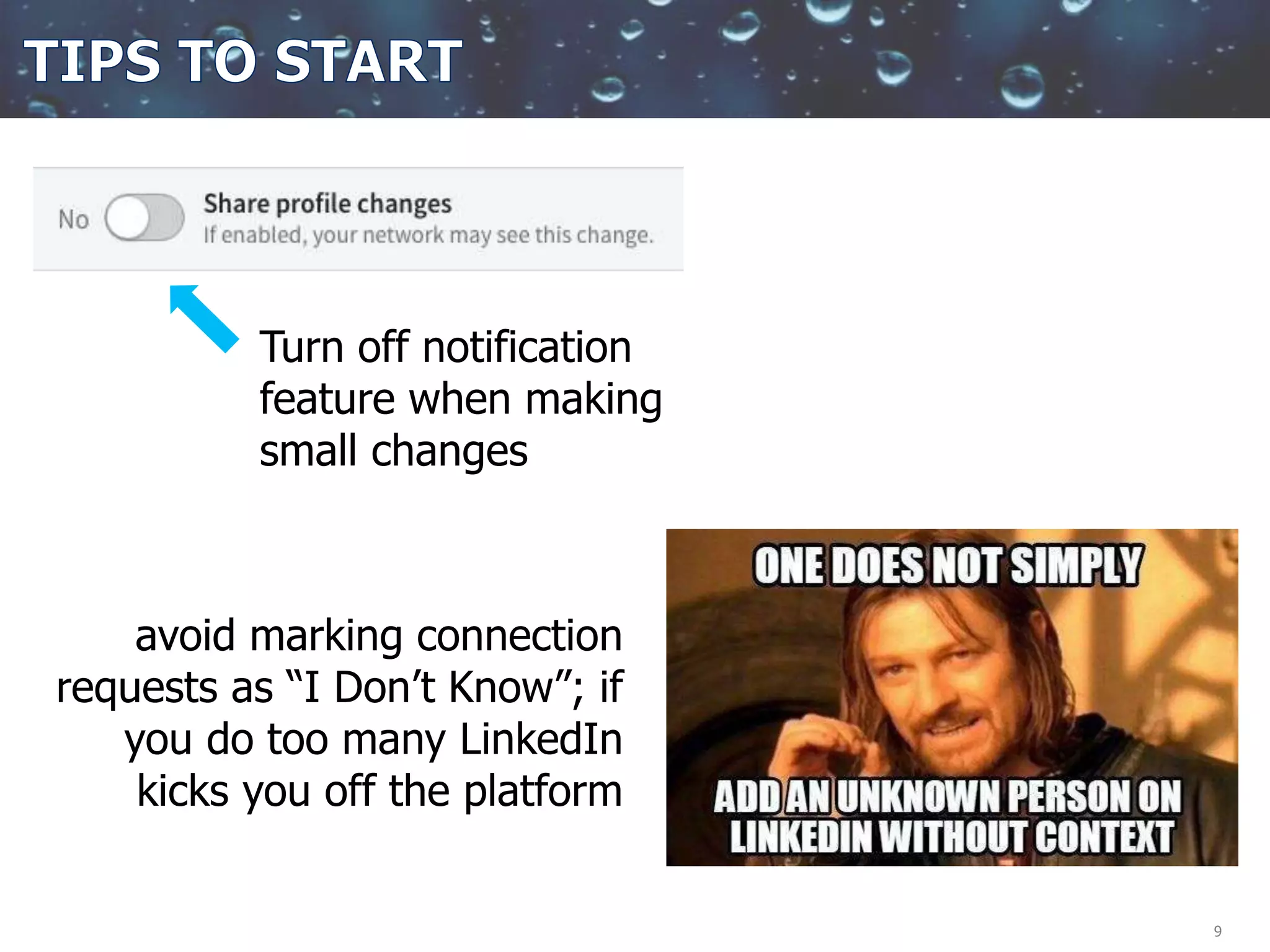 TIPS TO START

No

Share profile changes
If enabled, your network may see this change.

Turn off notification feature when making small changes

avoid marking connection requests as “I Don’t Know”; if you do too many LinkedIn kicks you off the platform

ONE DOES NOT SIMPLY

ADD AN UNKNOWN PERSON ON LINKEDIN WITHOUT CONTEXT

9